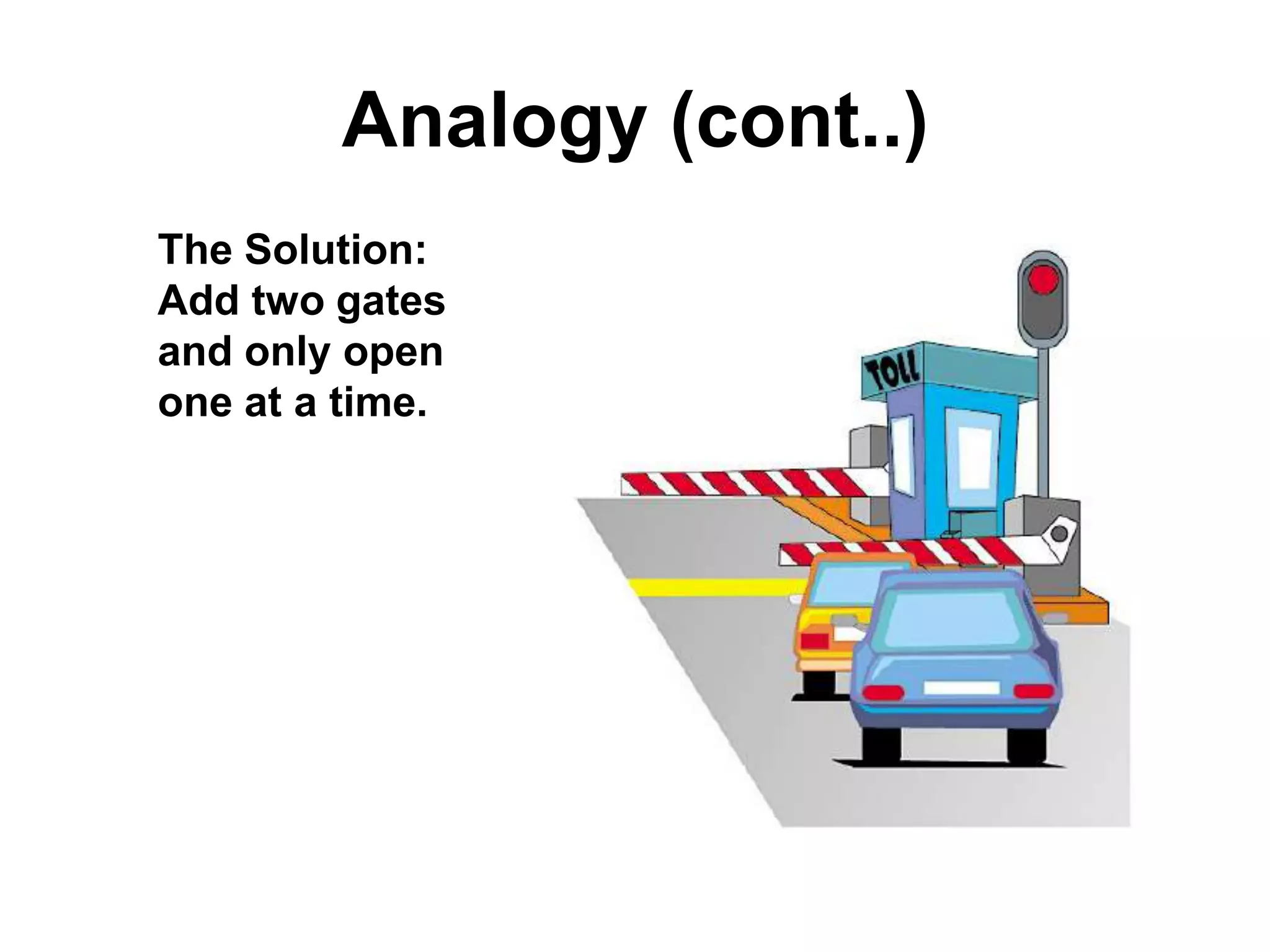 Analogy (cont..)

The Solution:
Add two gates and only open one at a time.

TOLL